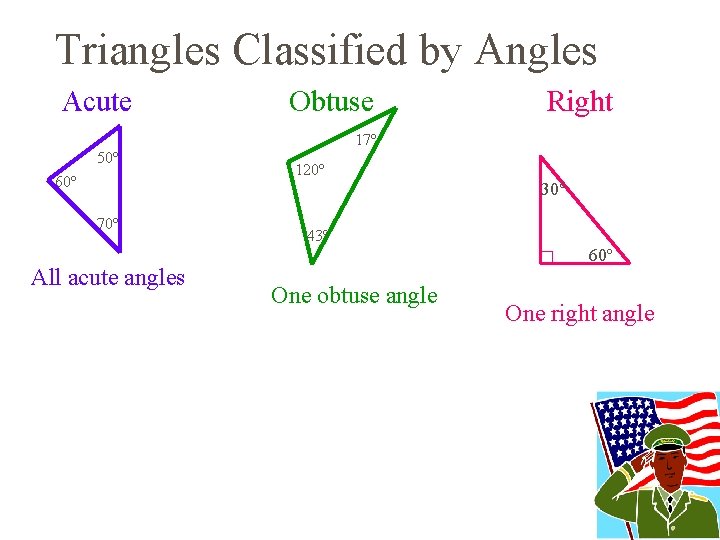 Triangles Classified by Angles

Acute

50°
60°
70°

All acute angles

Obtuse

17°
120°
43°

One obtuse angle

Right

30°
60°

One right angle